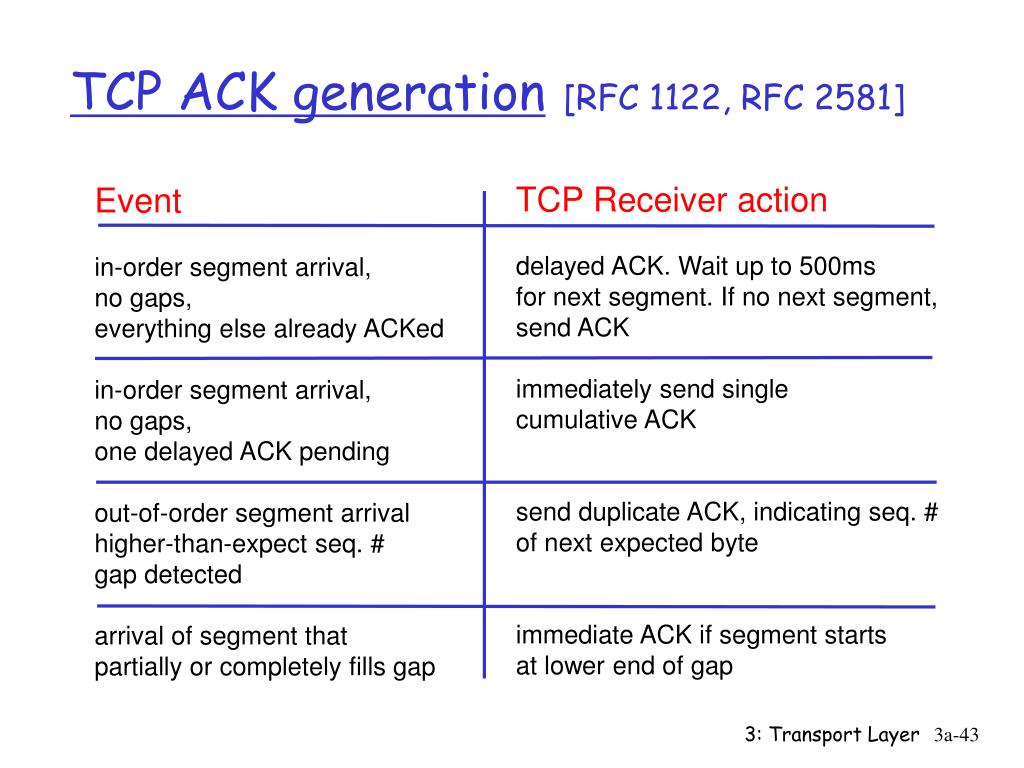 TCP ACK generation [RFC 1122, RFC 2581]

| Event | TCP Receiver action |
|---|---|
| in-order segment arrival, no gaps, everything else already ACKed | delayed ACK. Wait up to 500ms for next segment. If no next segment, send ACK |
| in-order segment arrival, no gaps, one delayed ACK pending | immediately send single cumulative ACK |
| out-of-order segment arrival higher-than-expect seq. # gap detected | send duplicate ACK, indicating seq. # of next expected byte |
| arrival of segment that partially or completely fills gap | immediate ACK if segment starts at lower end of gap |

3: Transport Layer 3a-43